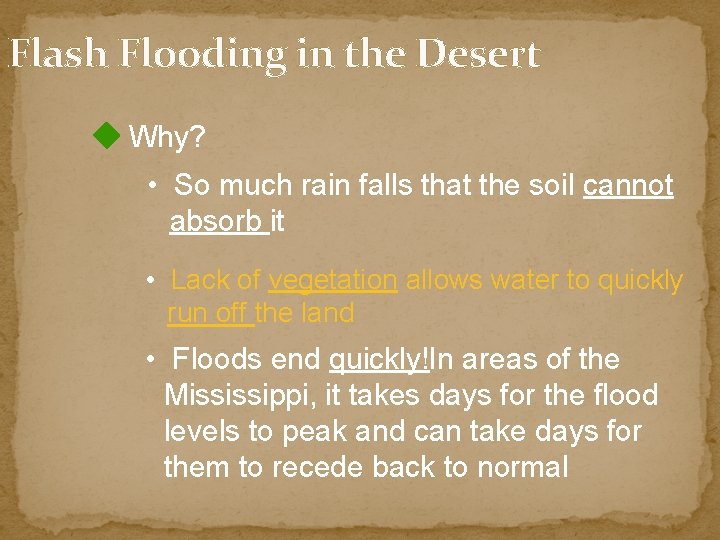 Flash Flooding in the Desert

Why?

• So much rain falls that the soil cannot absorb it

• Lack of vegetation allows water to quickly run off the land

• Floods end quickly!In areas of the Mississippi, it takes days for the flood levels to peak and can take days for them to recede back to normal